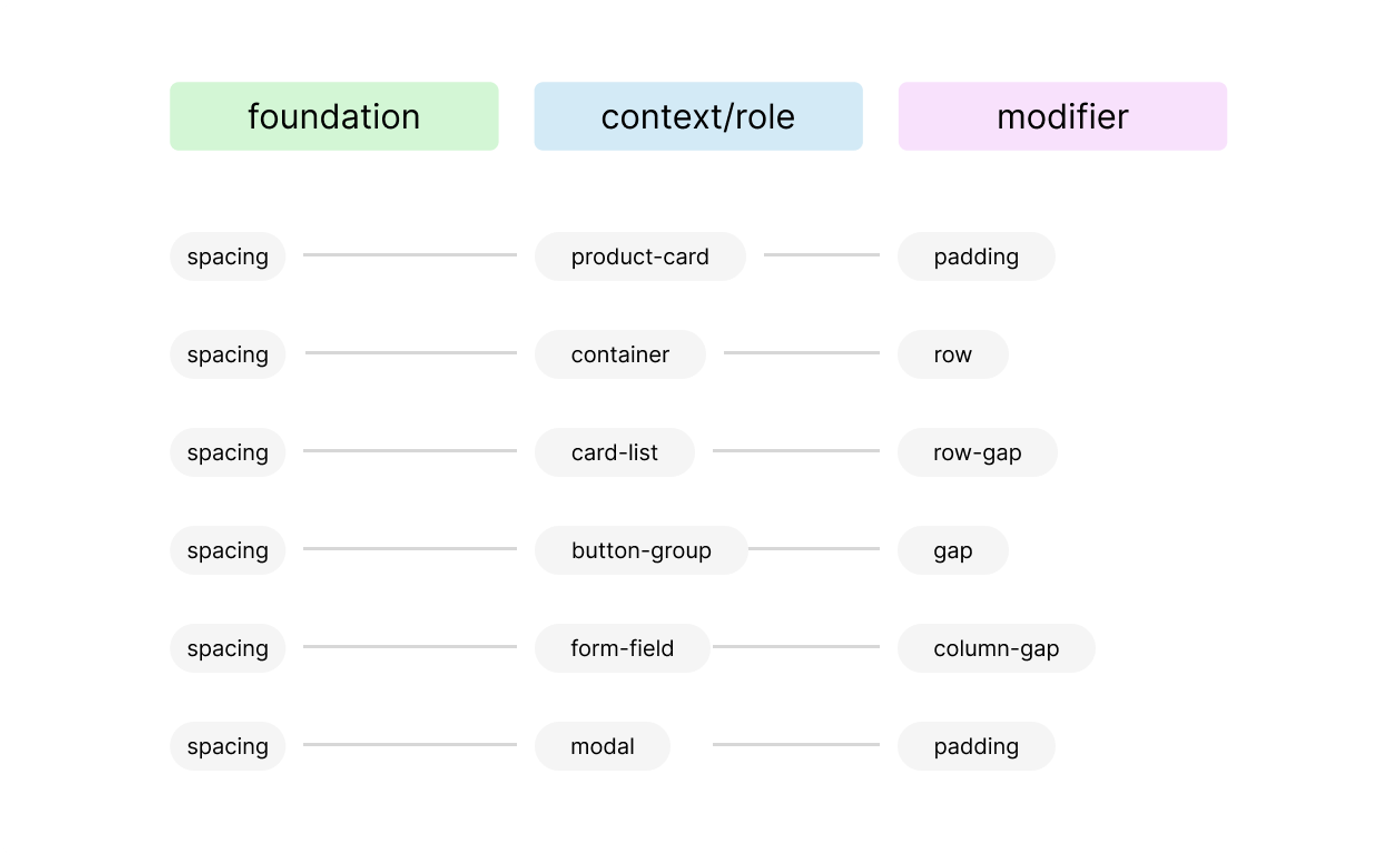 | foundation | context/role | modifier |
|---|---|---|
| spacing | product-card | padding |
| spacing | container | row |
| spacing | card-list | row-gap |
| spacing | button-group | gap |
| spacing | form-field | column-gap |
| spacing | modal | padding |